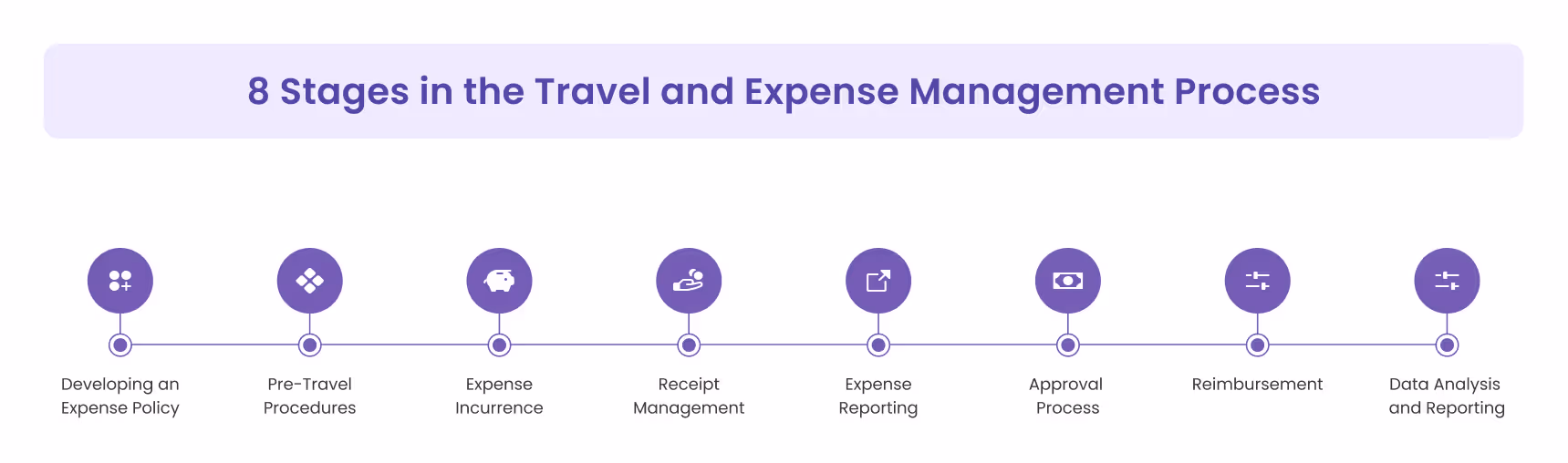 8 Stages in the Travel and Expense Management Process

Developing an Expense Policy

Pre-Travel Procedures

Expense Incurrence

Receipt Management

Expense Reporting

Approval Process

Reimbursement

Data Analysis and Reporting